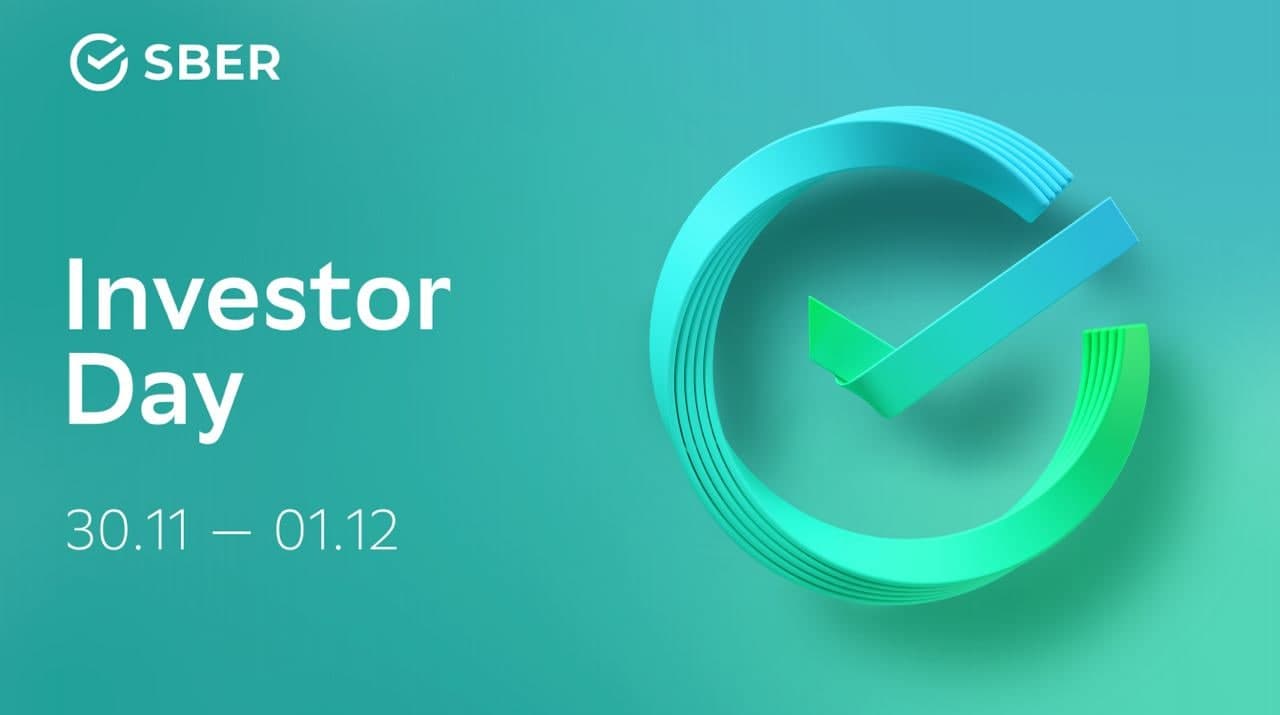 SBER

Investor Day

30.11 — 01.12